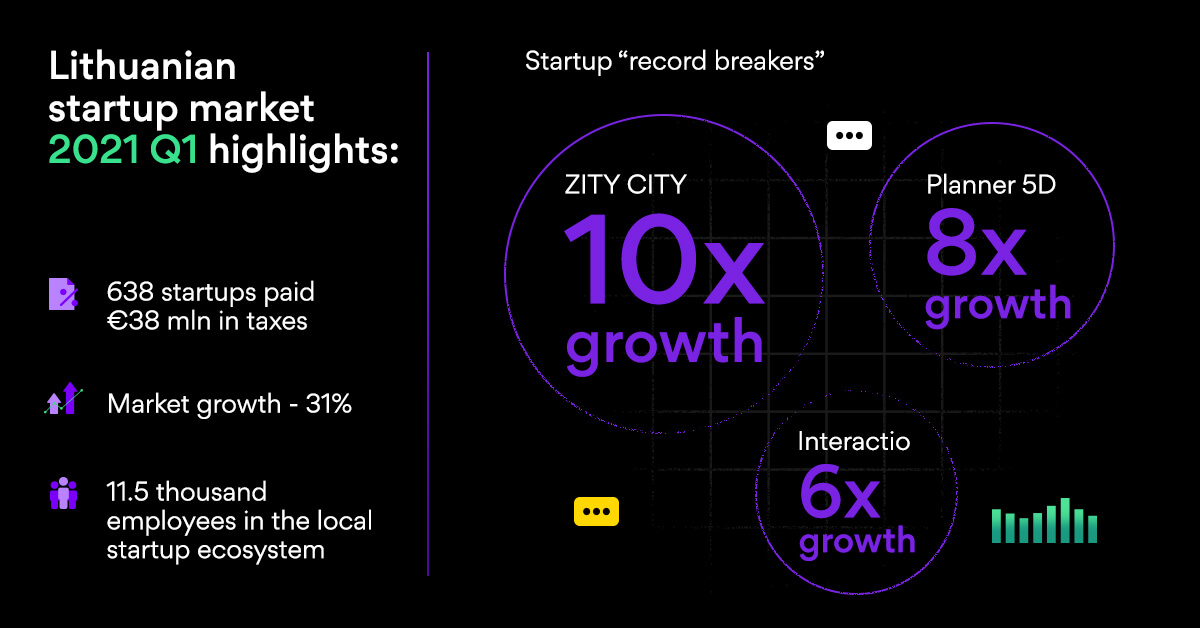 Lithuanian startup market 2021 Q1 highlights:

638 startups paid €38 mln in taxes

Market growth - 31%

11.5 thousand employees in the local startup ecosystem

Startup “record breakers”

ZITY CITY 10x growth

Planner 5D 8x growth

Interactio 6x growth